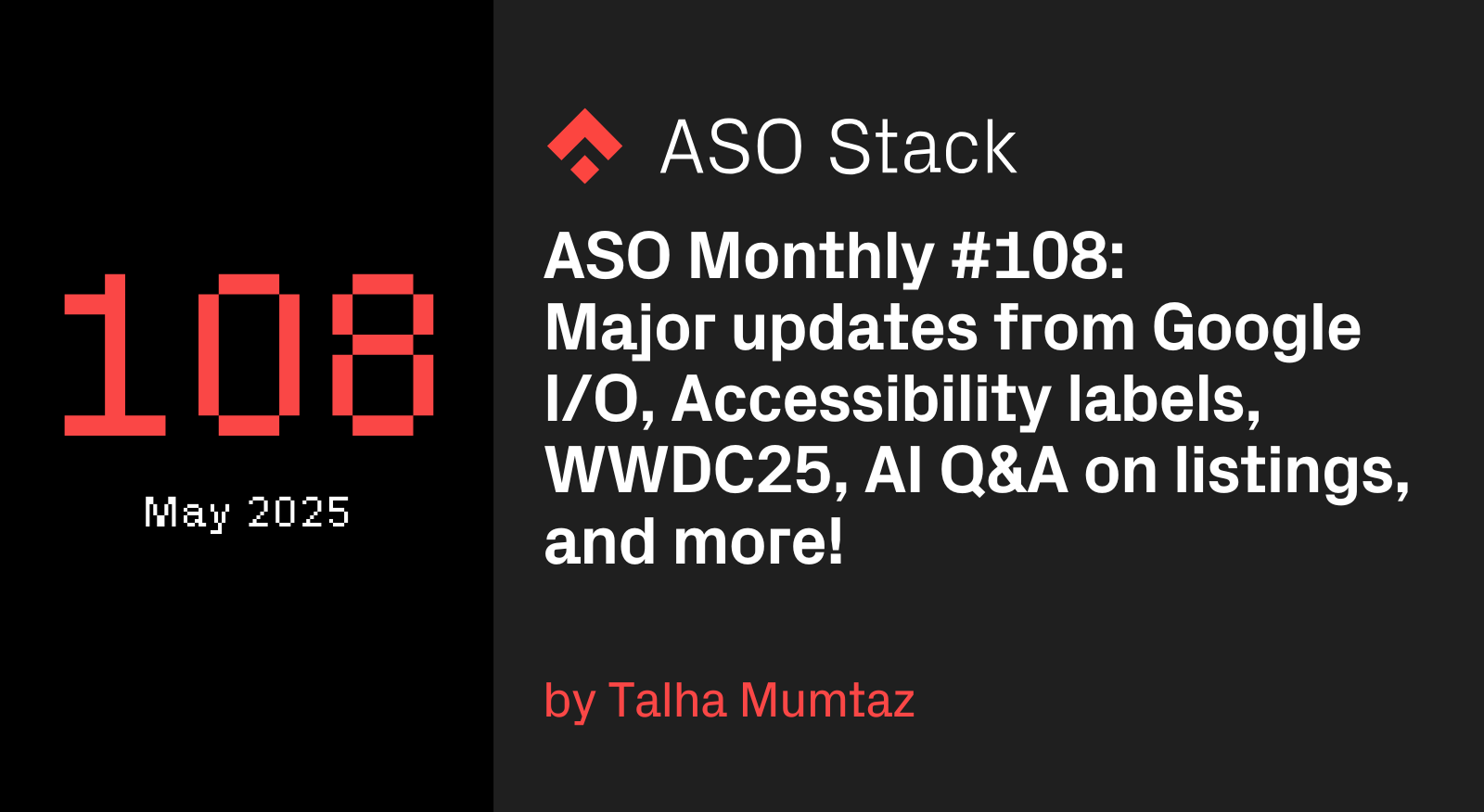 108

May 2025

ASO Stack

ASO Monthly #108: Major updates from Google I/O, Accessibility labels, WWDC25, AI Q&A on listings, and more!

by Talha Mumtaz